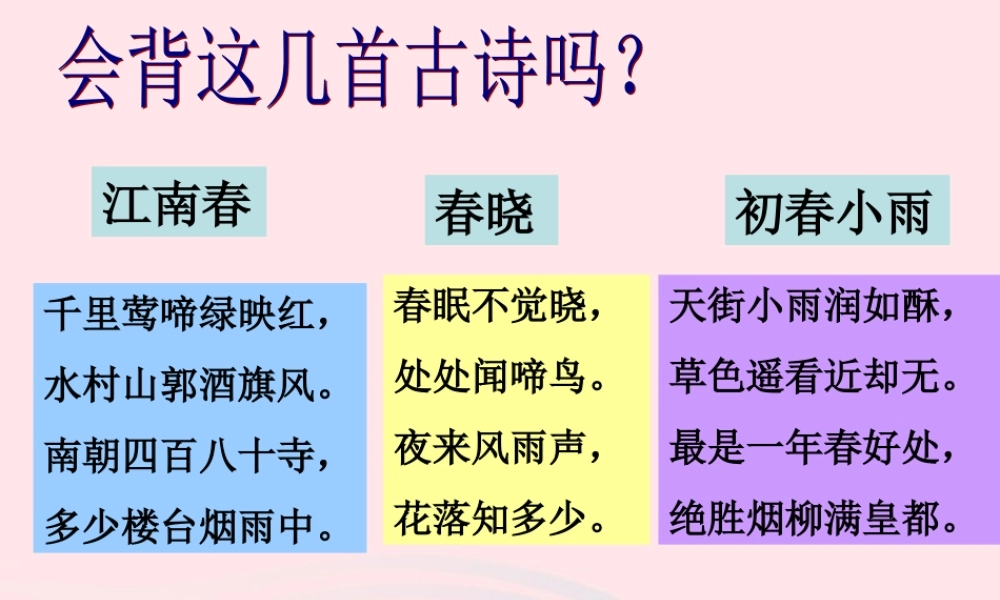 会背这几首古诗吗？

江南春

千里莺啼绿映红，
水村山郭酒旗风。
南朝四百八十寺，
多少楼台烟雨中。

春晓

春眠不觉晓，
处处闻啼鸟。
夜来风雨声，
花落知多少。

初春小雨

天街小雨润如酥，
草色遥看近却无。
最是一年春好处，
绝胜烟柳满皇都。